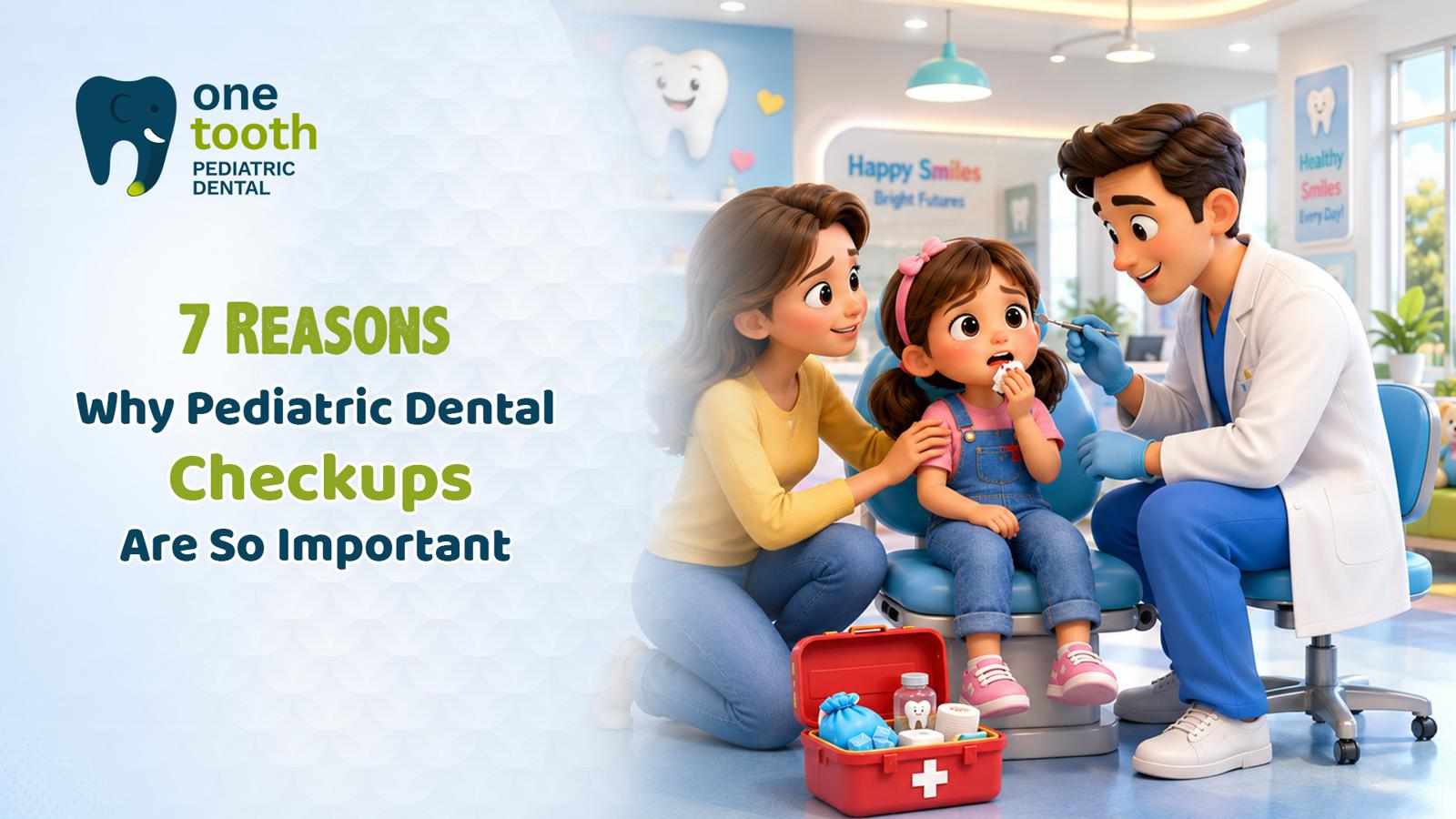 one tooth
PEDIATRIC DENTAL

7 REASONS
Why Pediatric Dental
Checkups
Are So Important

Happy Smiles
Bright Futures

Healthy Smiles Every Day!